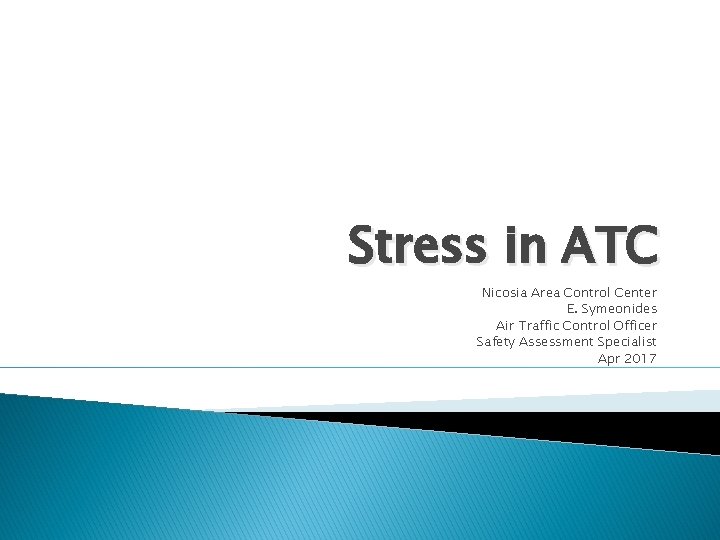 Stress in ATC

Nicosia Area Control Center
E. Symeonides
Air Traffic Control Officer
Safety Assessment Specialist
Apr 2017